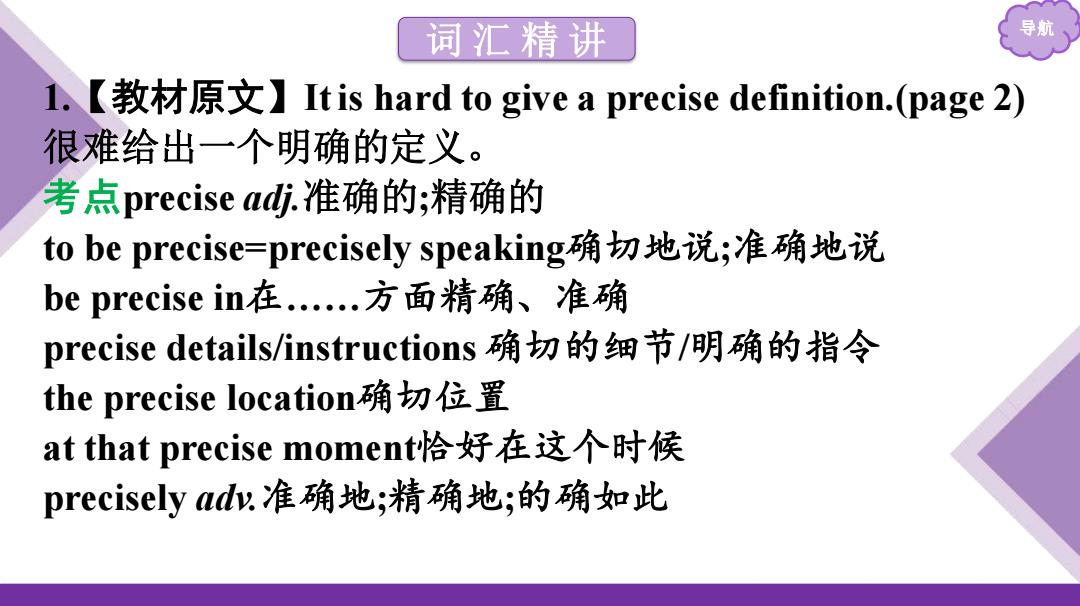 词汇精讲

导航

1.【教材原文】It is hard to give a precise definition.(page 2) 很难给出一个明确的定义。

考点precise adj.准确的;精确的

to be precise=precisely speaking确切地说;准确地说

be precise in在……方面精确、准确

precise details/instructions 确切的细节/明确的指令

the precise location确切位置

at that precise moment恰好在这个时候

precisely adv.准确地;精确地;的确如此